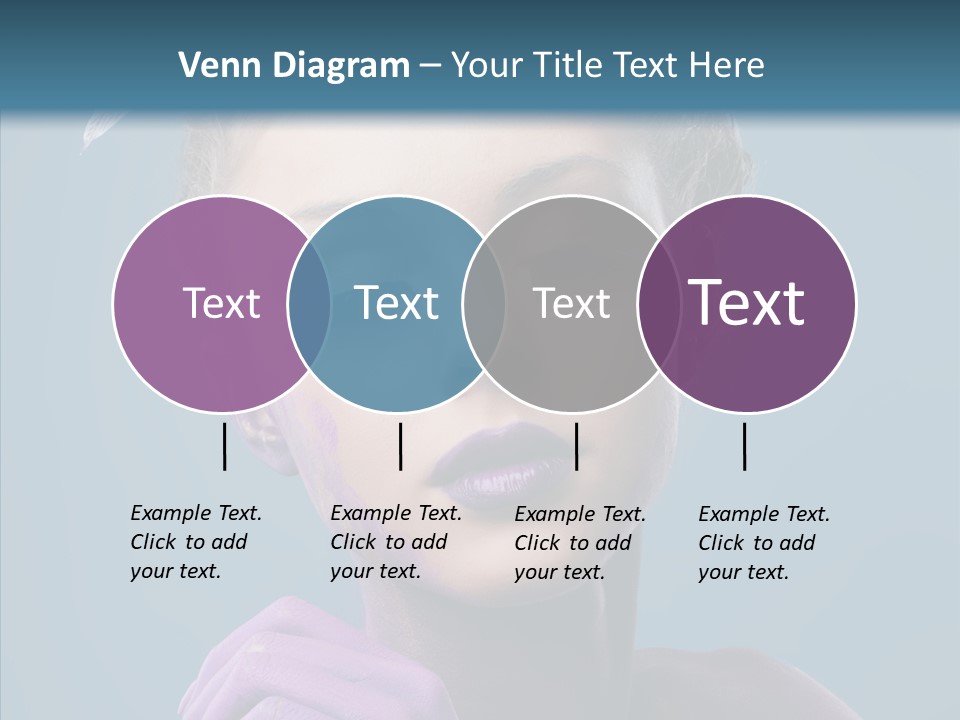 Venn Diagram – Your Title Text Here

Text

Text

Text

Text

Example Text. Click to add your text.

Example Text. Click to add your text.

Example Text. Click to add your text.

Example Text. Click to add your text.